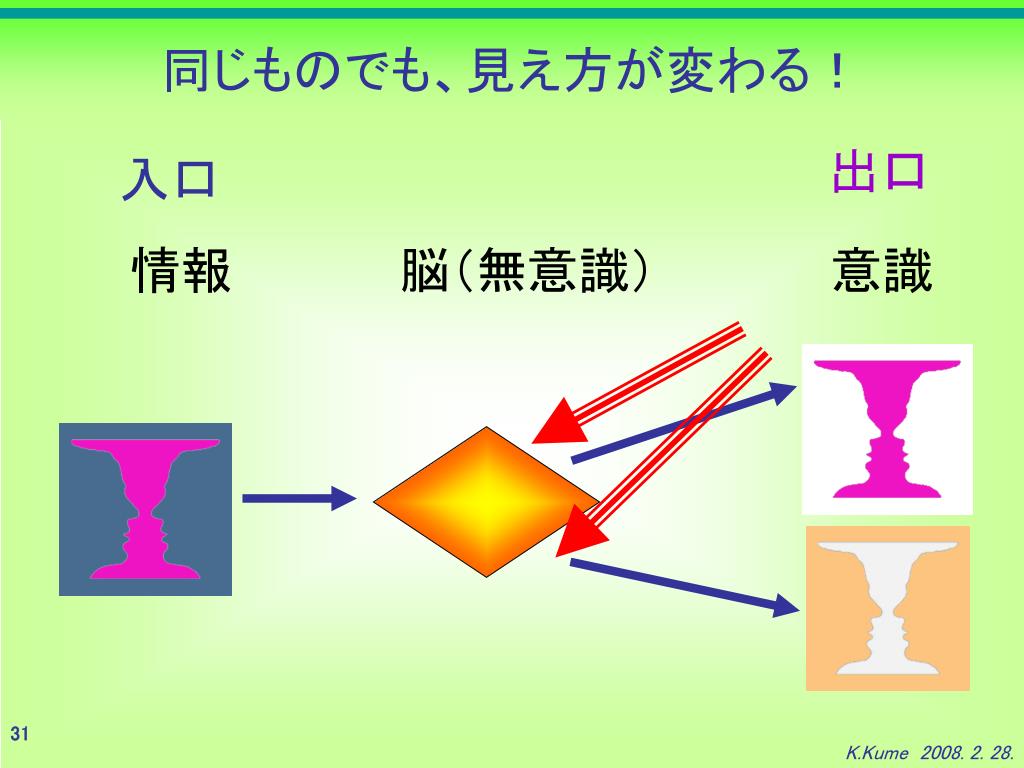 同じものでも、見え方が変わる！

入口

出口

情報

脳（無意識）

意識

31

K.Kume 2008. 2. 28.